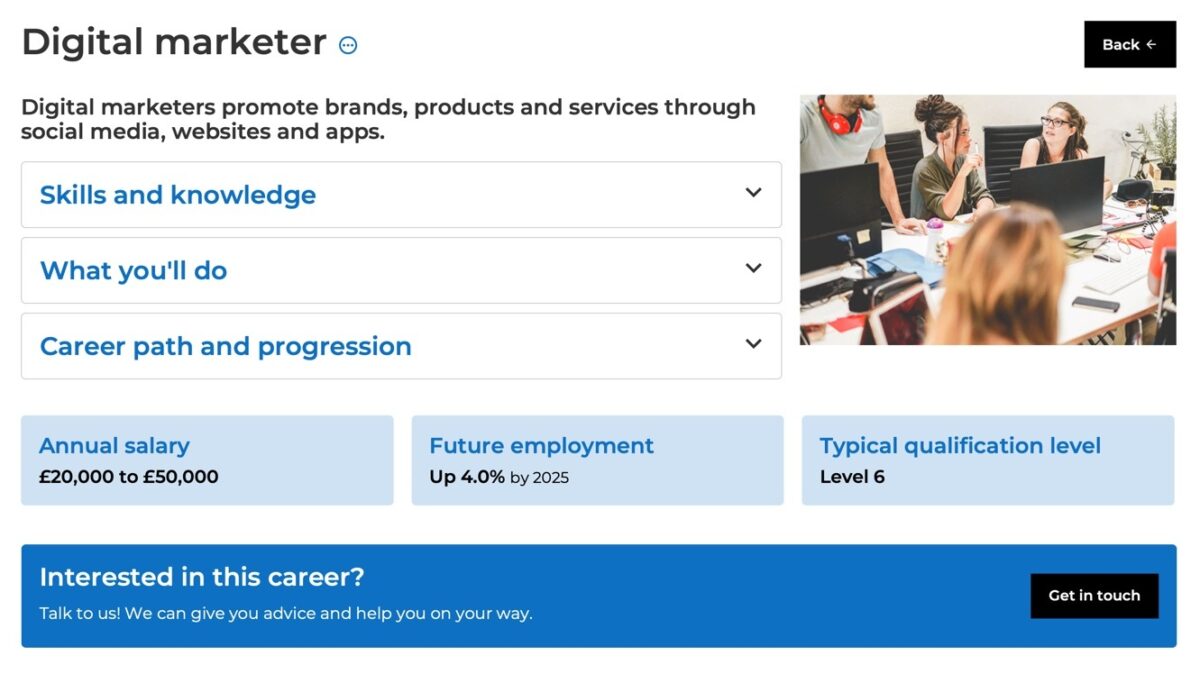 Digital marketer

Back

Digital marketers promote brands, products and services through social media, websites and apps.

Skills and knowledge

What you'll do

Career path and progression

Annual salary
£20,000 to £50,000

Future employment
Up 4.0% by 2025

Typical qualification level
Level 6

Interested in this career?
Talk to us! We can give you advice and help you on your way.

Get in touch